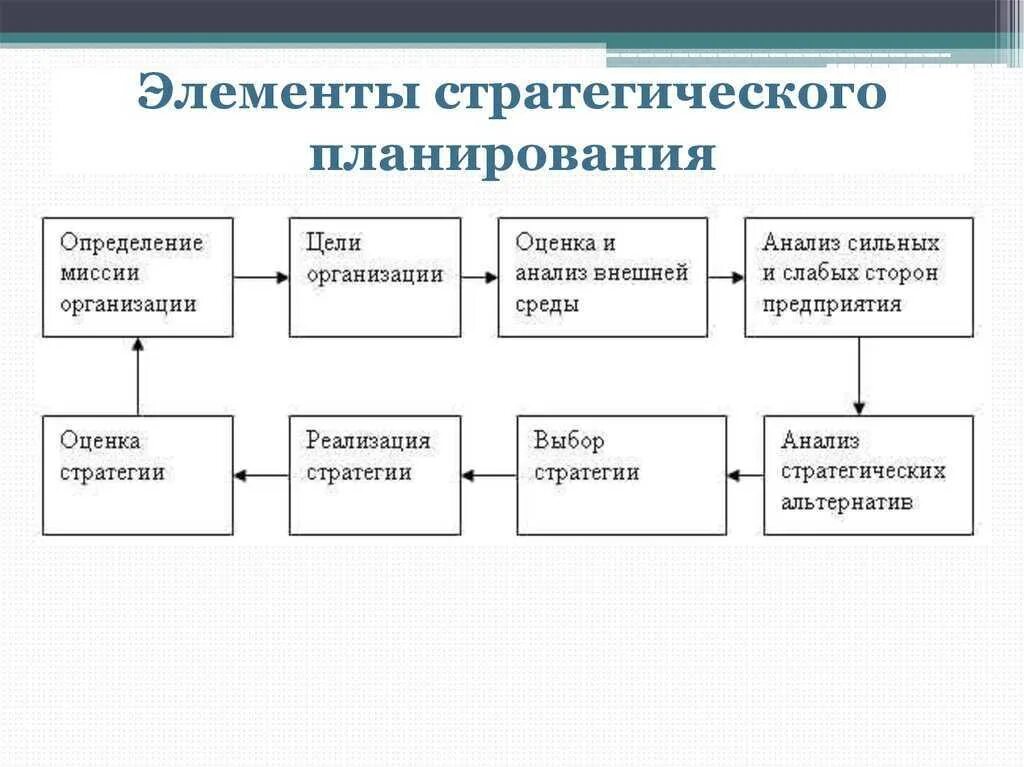 Элементы стратегического планирования

Определение миссии организации

Цели организации

Оценка и анализ внешней среды

Анализ сильных и слабых сторон предприятия

Анализ стратегических альтернатив

Выбор стратегии

Реализация стратегии

Оценка стратегии